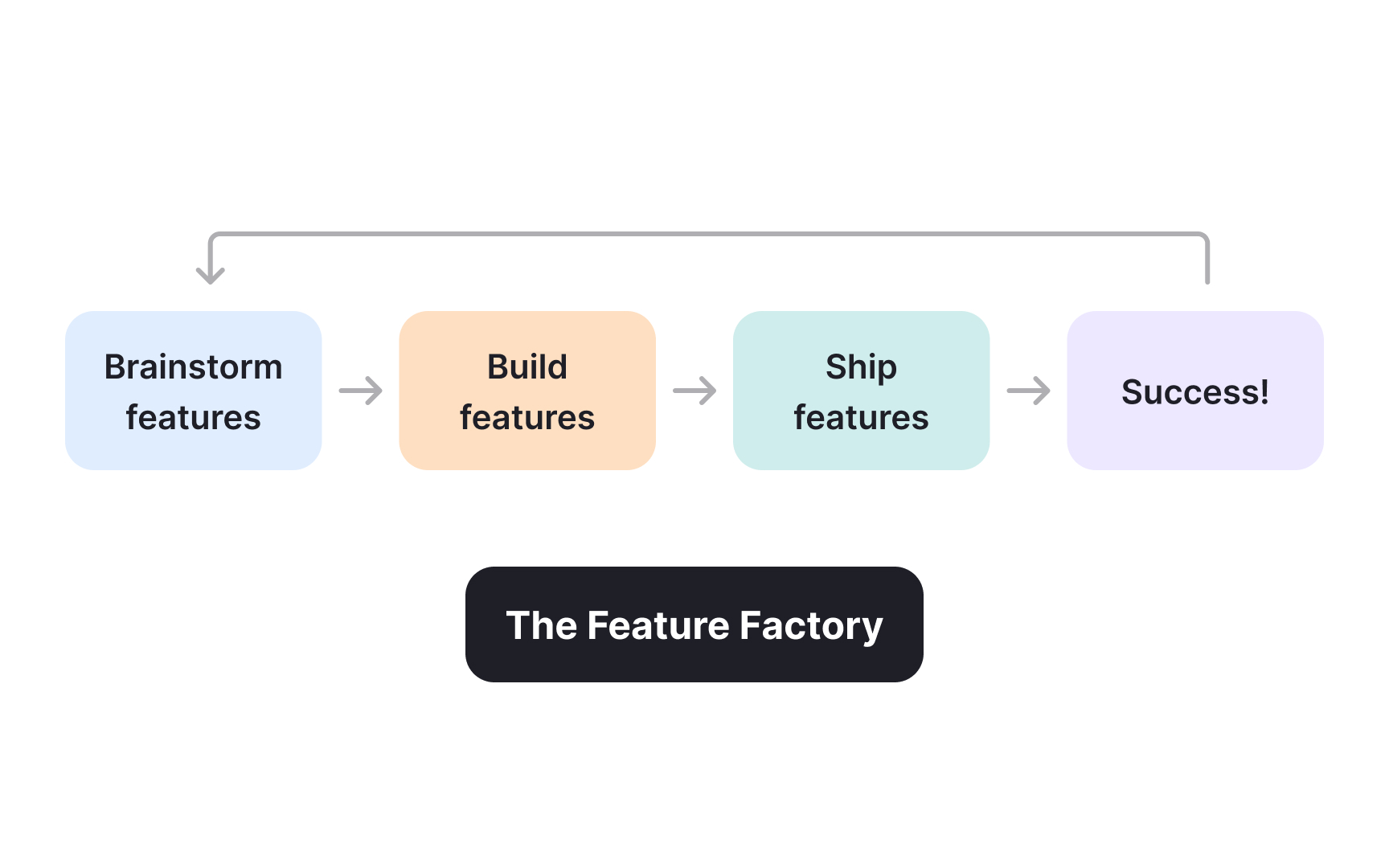 Brainstorm features

Build features

Ship features

Success!

The Feature Factory